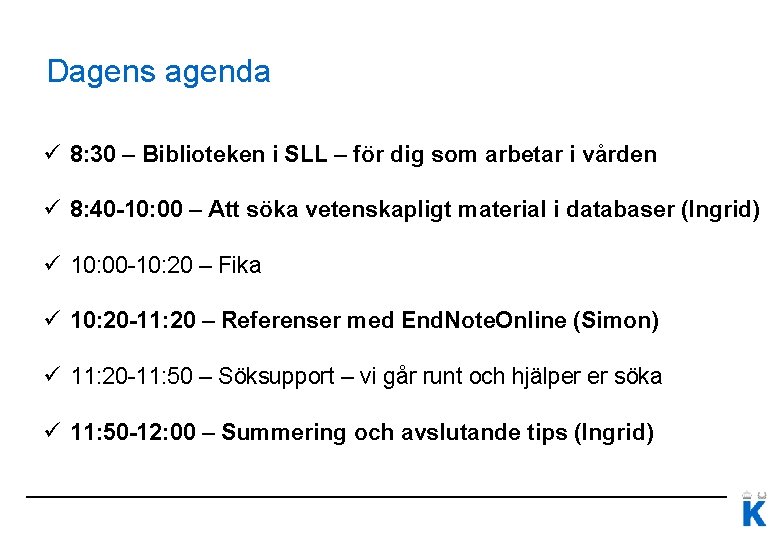 Dagens agenda

✓ 8:30 – Biblioteken i SLL – för dig som arbetar i vården

✓ 8:40-10:00 – Att söka vetenskapligt material i databaser (Ingrid)

✓ 10:00-10:20 – Fika

✓ 10:20-11:20 – Referenser med EndNoteOnline (Simon)

✓ 11:20-11:50 – Söksupport – vi går runt och hjälper er söka

✓ 11:50-12:00 – Summering och avslutande tips (Ingrid)

K